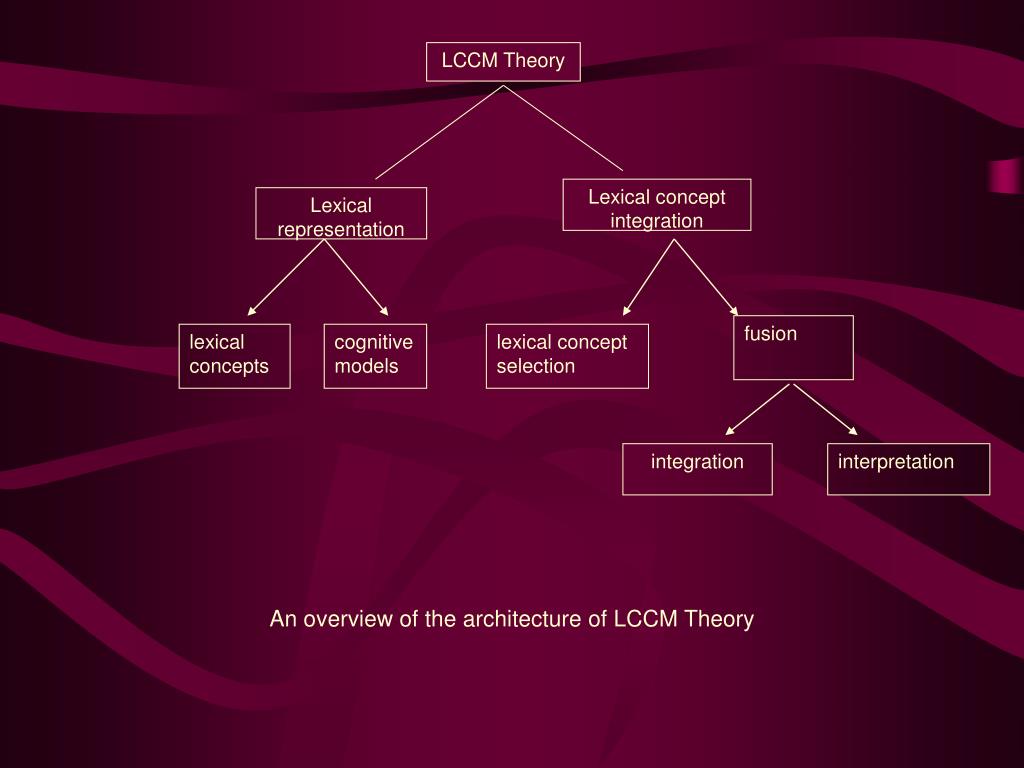 LCCM Theory

Lexical representation

Lexical concept integration

lexical concepts

cognitive models

lexical concept selection

fusion

integration

interpretation

An overview of the architecture of LCCM Theory